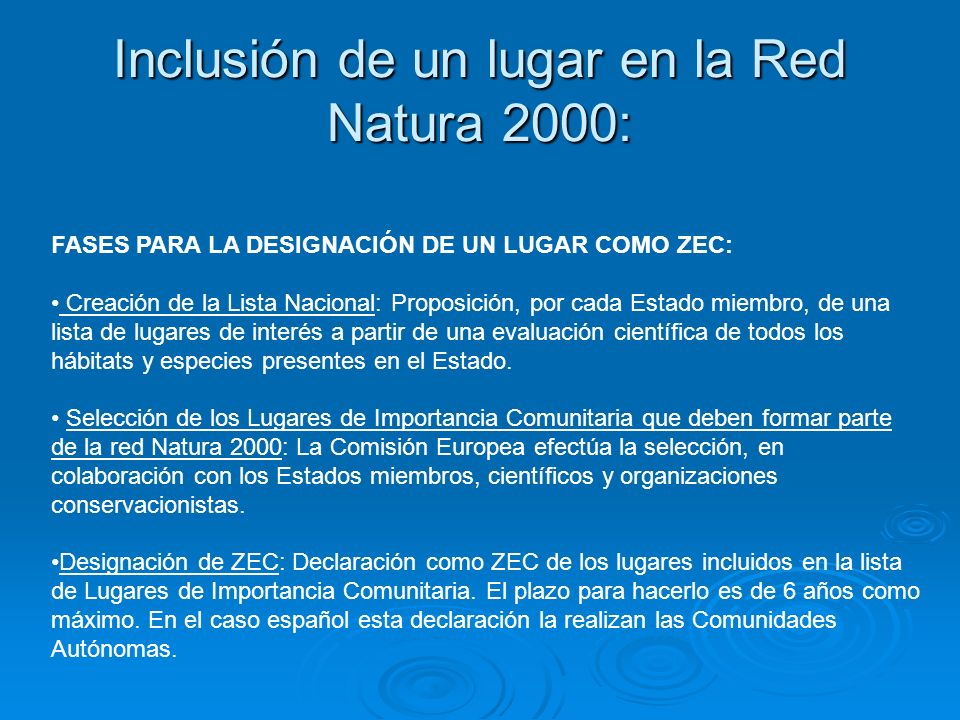 Inclusión de un lugar en la Red Natura 2000:

FASES PARA LA DESIGNACIÓN DE UN LUGAR COMO ZEC:

• Creación de la Lista Nacional: Proposición, por cada Estado miembro, de una lista de lugares de interés a partir de una evaluación científica de todos los hábitats y especies presentes en el Estado.

• Selección de los Lugares de Importancia Comunitaria que deben formar parte de la red Natura 2000: La Comisión Europea efectúa la selección, en colaboración con los Estados miembros, científicos y organizaciones conservacionistas.

•Designación de ZEC: Declaración como ZEC de los lugares incluidos en la lista de Lugares de Importancia Comunitaria. El plazo para hacerlo es de 6 años como máximo. En el caso español esta declaración la realizan las Comunidades Autónomas.